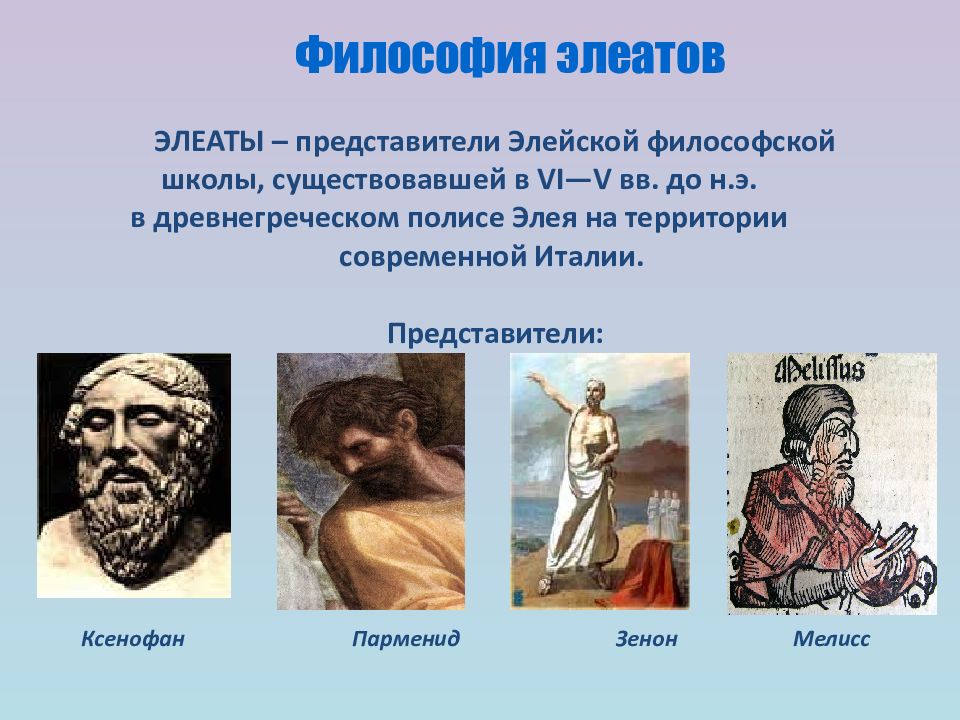 Философия элеатов

ЭЛЕАТЫ – представители Элейской философской школы, существовавшей в VI—V вв. до н.э. в древнегреческом полисе Элея на территории современной Италии.

Представители:

Melissus

Ксенофан

Парменид

Зенон

Мелисс